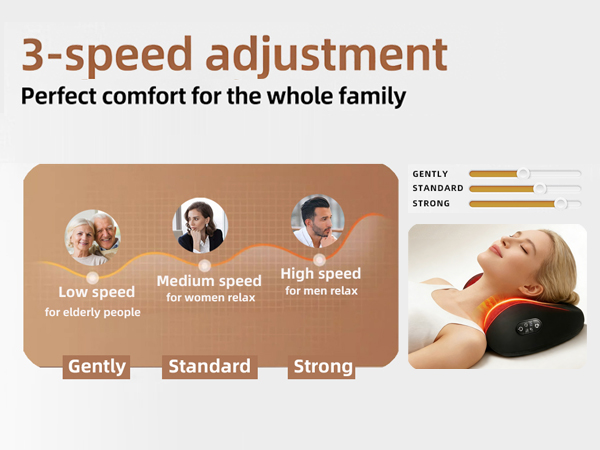 3-speed adjustment

Perfect comfort for the whole family

Low speed
for elderly people

Medium speed
for women relax

High speed
for men relax

Gently

Standard

Strong

GENTLY

STANDARD

STRONG